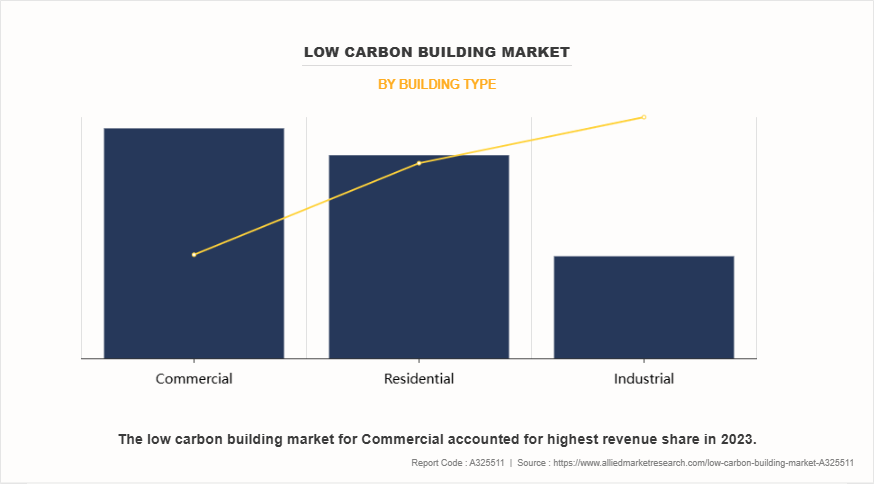 LOW CARBON BUILDING MARKET

BY BUILDING TYPE

Commercial

Residential

Industrial

The low carbon building market for Commercial accounted for highest revenue share in 2023.

Report Code : A325511 | Source : https://www.alliedmarketresearch.com/low-carbon-building-market-A325511